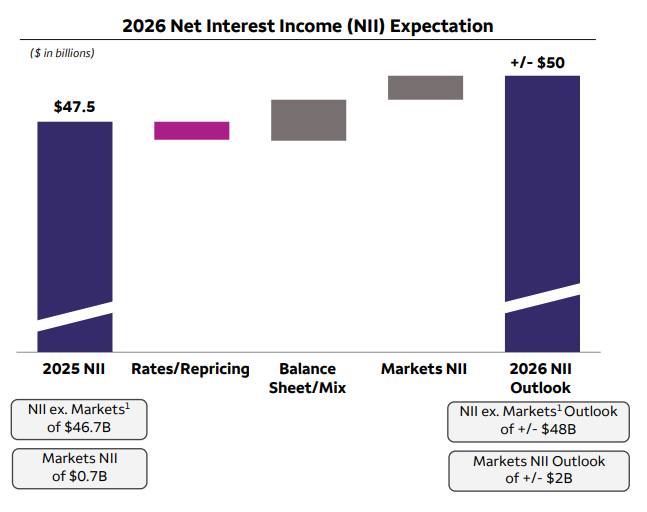 2026 Net Interest Income (NII) Expectation

($ in billions)

$47.5

+/- $50

2025 NII

Rates/Repricing

Balance Sheet/Mix

Markets NII

2026 NII Outlook

NII ex. Markets$^1$ of $46.7B

Markets NII of $0.7B

NII ex. Markets$^1$ Outlook of +/- $48B

Markets NII Outlook of +/- $2B